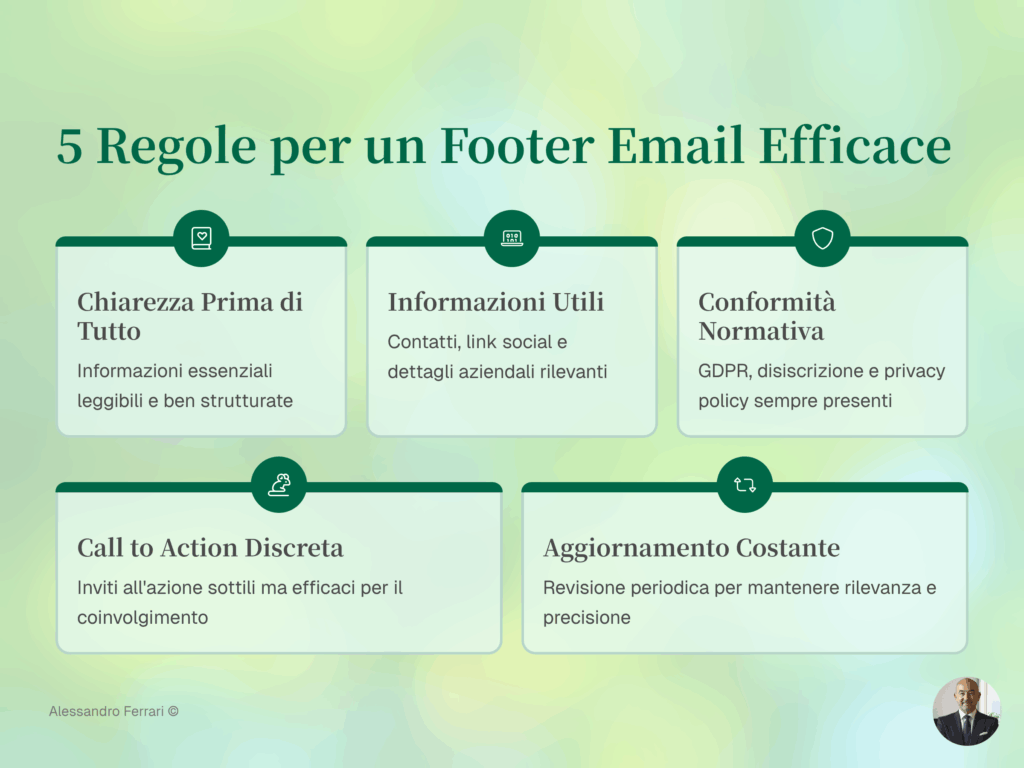 5 Regole per un Footer Email Efficace

Chiarezza Prima di Tutto

Informazioni essenziali leggibili e ben strutturate

Informazioni Utili

Contatti, link social e dettagli aziendali rilevanti

Conformità Normativa

GDPR, disiscrizione e privacy policy sempre presenti

Call to Action Discreta

Inviti all'azione sottili ma efficaci per il coinvolgimento

Aggiornamento Costante

Revisione periodica per mantenere rilevanza e precisione

Alessandro Ferrari ©